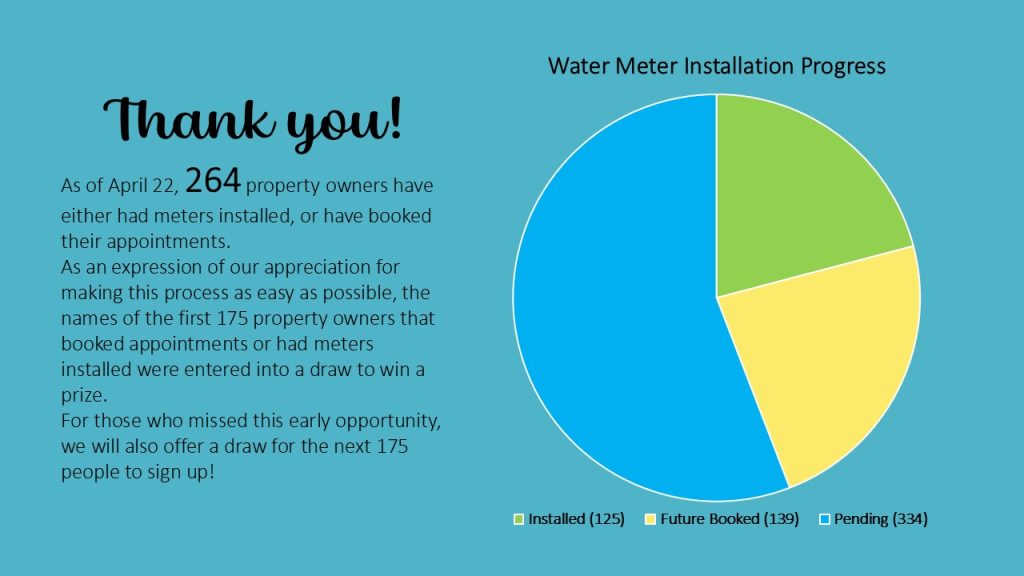 Thank you!

As of April 22, 264 property owners have either had meters installed, or have booked their appointments.
As an expression of our appreciation for making this process as easy as possible, the names of the first 175 property owners that booked appointments or had meters installed were entered into a draw to win a prize.
For those who missed this early opportunity, we will also offer a draw for the next 175 people to sign up!

Water Meter Installation Progress

Installed (125)
Future Booked (139)
Pending (334)